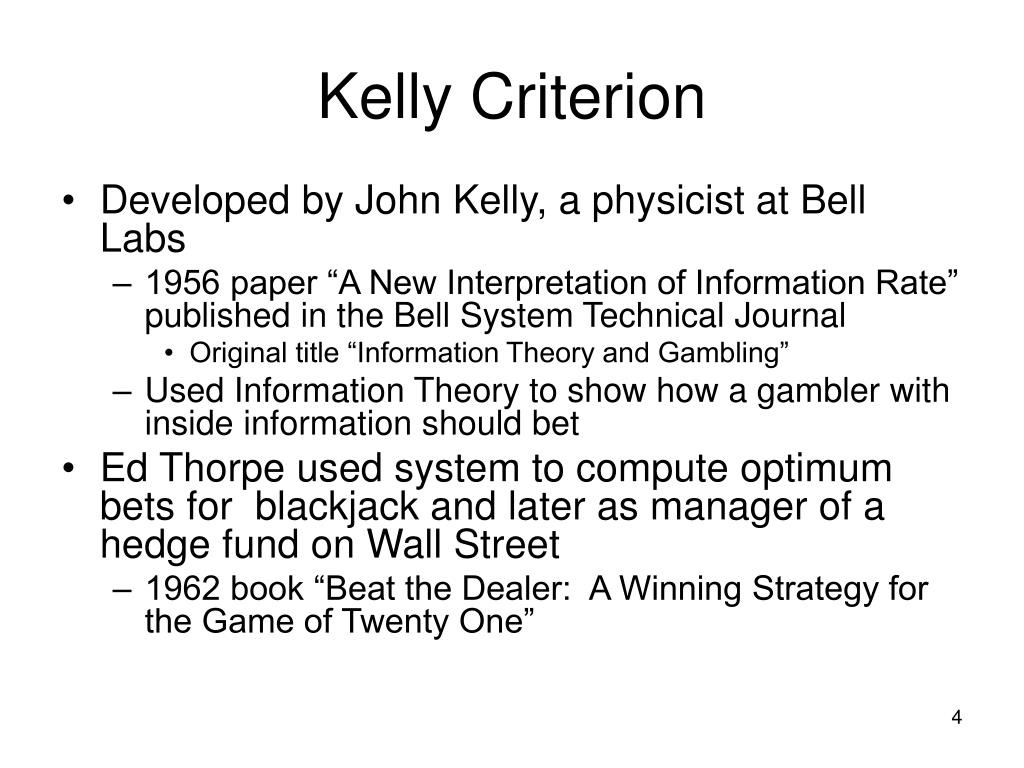 Kelly Criterion

• Developed by John Kelly, a physicist at Bell Labs
– 1956 paper “A New Interpretation of Information Rate” published in the Bell System Technical Journal
• Original title “Information Theory and Gambling”
– Used Information Theory to show how a gambler with inside information should bet
• Ed Thorpe used system to compute optimum bets for blackjack and later as manager of a hedge fund on Wall Street
– 1962 book “Beat the Dealer: A Winning Strategy for the Game of Twenty One”

4